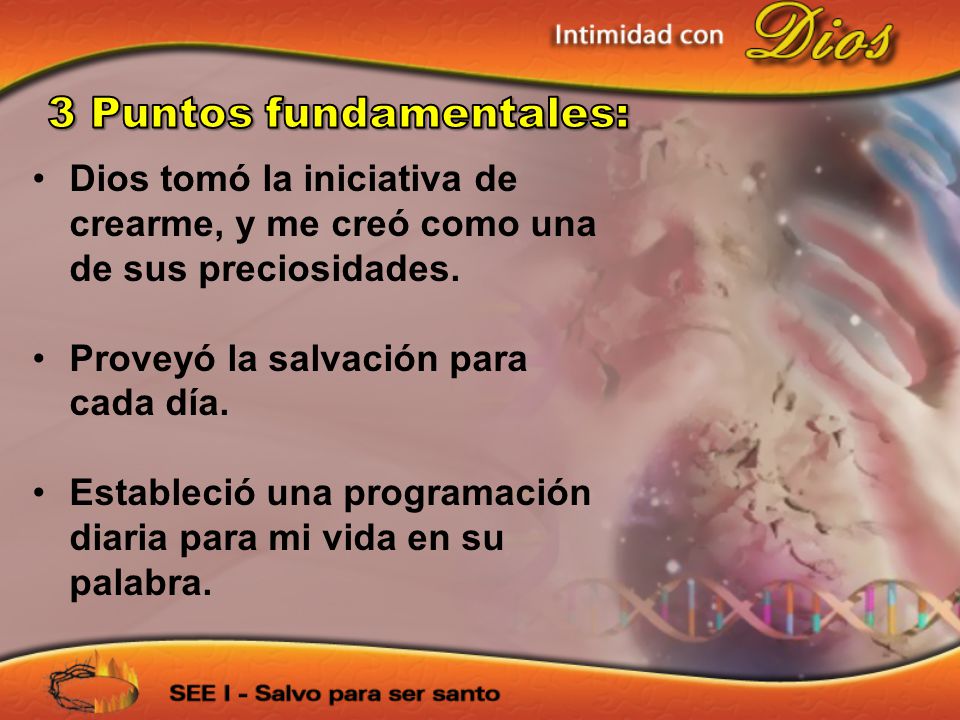 Intimidad con Dios

3 Puntos fundamentales:

• Dios tomó la iniciativa de crearme, y me creó como una de sus preciosidades.

• Proveyó la salvación para cada día.

• Estableció una programación diaria para mi vida en su palabra.

SEE I - Salvo para ser santo